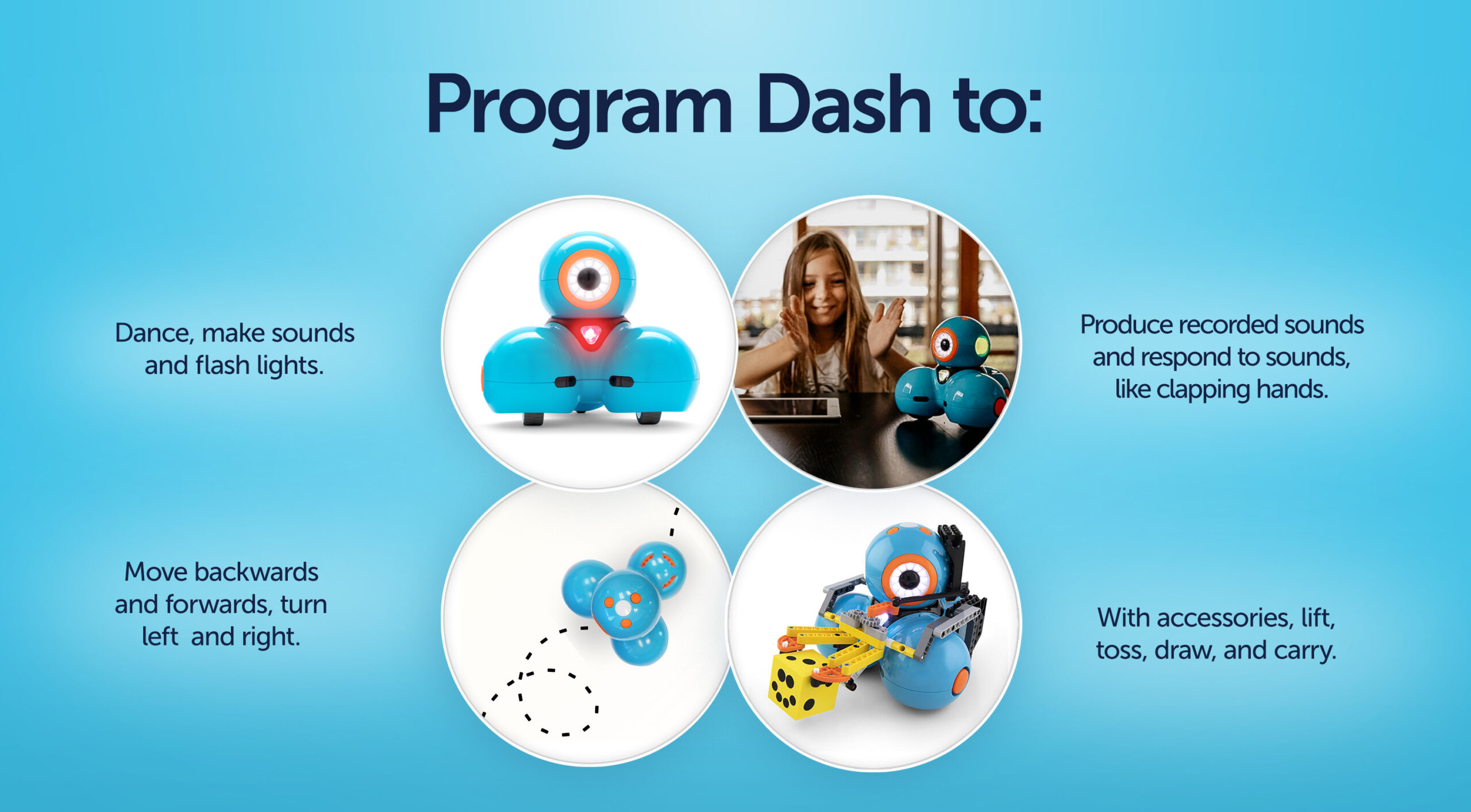 Program Dash to:

Dance, make sounds and flash lights.

Produce recorded sounds and respond to sounds, like clapping hands.

Move backwards and forwards, turn left  and right.

With accessories, lift, toss, draw, and carry.